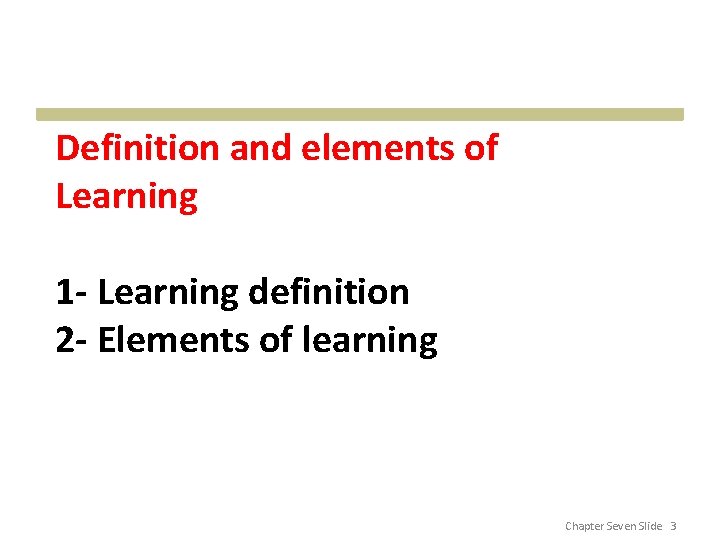 Definition and elements of Learning

1- Learning definition
2- Elements of learning

Chapter Seven Slide 3